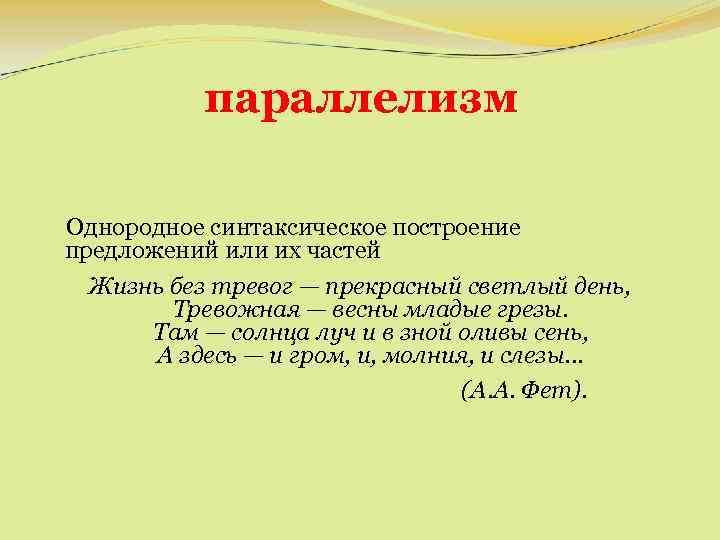 параллелизм

Однородное синтаксическое построение предложений или их частей

Жизнь без тревог — прекрасный светлый день,
Тревожная — весны младые грезы.
Там — солнца луч и в зной оливы сень,
А здесь — и гром, и, молния, и слезы...

(А.А. Фет).